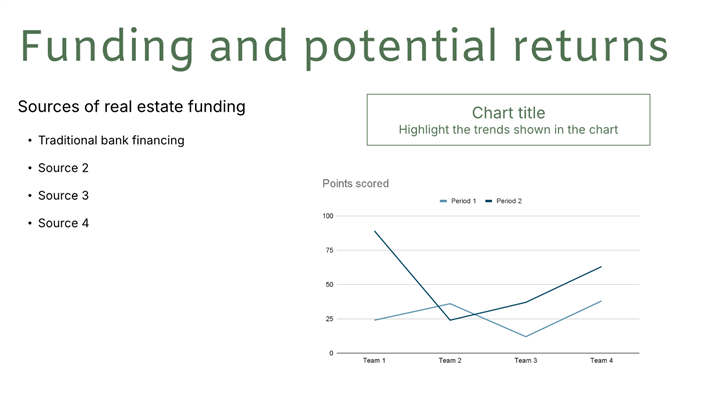 Funding and potential returns

Sources of real estate funding

• Traditional bank financing
• Source 2
• Source 3
• Source 4

Chart title
Highlight the trends shown in the chart

Points scored

Period 1 Period 2

100
75
50
25
0

Team 1 Team 2 Team 3 Team 4